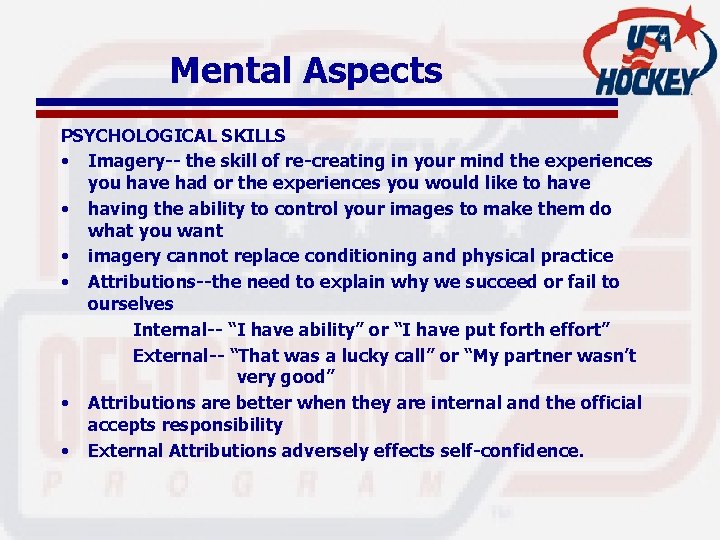 Mental Aspects

USA HOCKEY

PSYCHOLOGICAL SKILLS

• Imagery-- the skill of re-creating in your mind the experiences you have had or the experiences you would like to have
• having the ability to control your images to make them do what you want
• imagery cannot replace conditioning and physical practice
• Attributions--the need to explain why we succeed or fail to ourselves

Internal-- "I have ability" or "I have put forth effort"

External-- "That was a lucky call" or "My partner wasn't very good"

• Attributions are better when they are internal and the official accepts responsibility
• External Attributions adversely effects self-confidence.

OFFICIATING PROGRAM